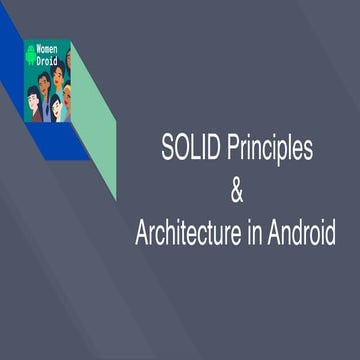 Women
Droid

SOLID Principles
&
Architecture in Android